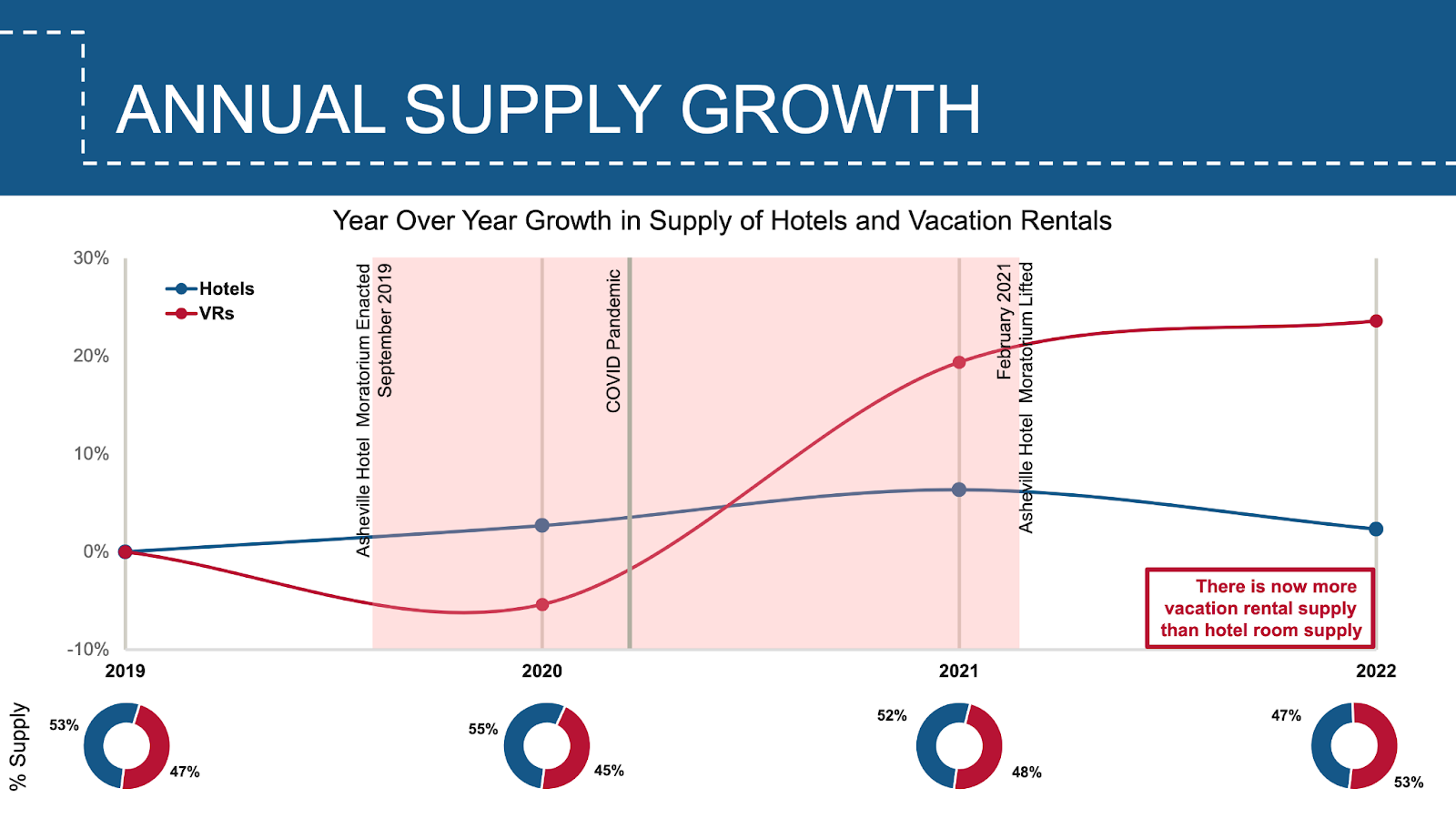 ANNUAL SUPPLY GROWTH

Year Over Year Growth in Supply of Hotels and Vacation Rentals

30%
20%
10%
0%
-10%

Hotels
VRs

Asheville Hotel Moratorium Enacted September 2019

COVID Pandemic

February 2021 Asheville Hotel Moratorium Lifted

There is now more vacation rental supply than hotel room supply

2019
2020
2021
2022

% Supply

53%
47%

55%
45%

52%
48%

47%
53%